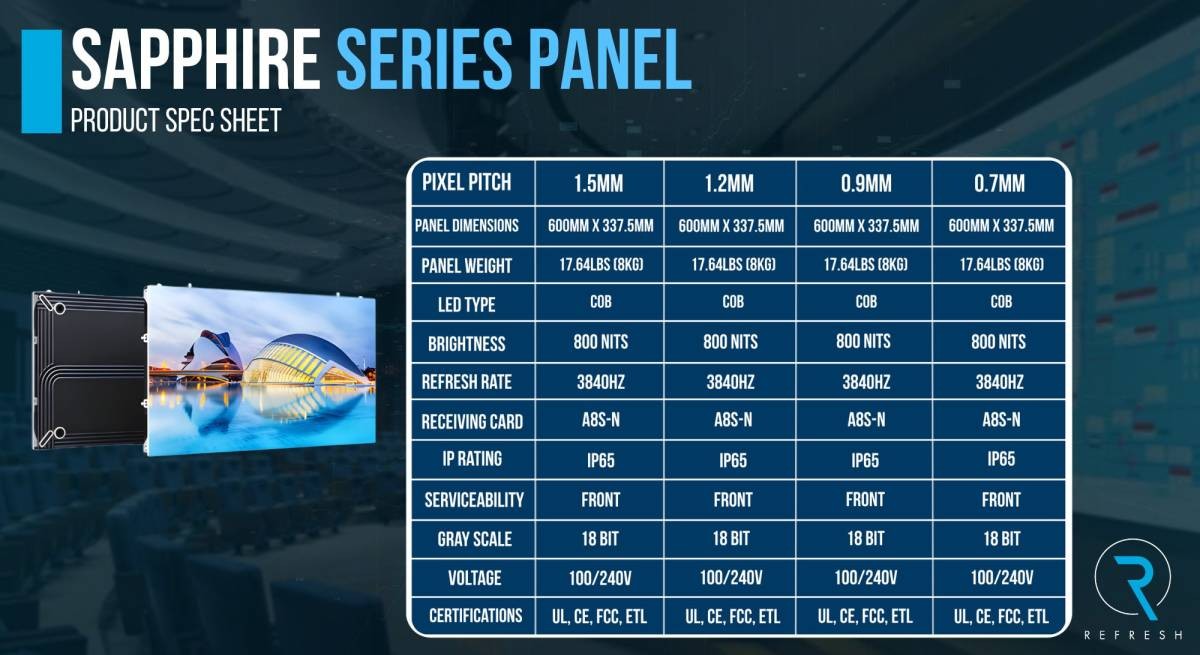 SAPPHIRE SERIES PANEL

PRODUCT SPEC SHEET

| PIXEL PITCH | 1.5MM | 1.2MM | 0.9MM | 0.7MM |
|---|---|---|---|---|
| PANEL DIMENSIONS | 600MM X 337.5MM | 600MM X 337.5MM | 600MM X 337.5MM | 600MM X 337.5MM |
| PANEL WEIGHT | 17.64LBS (8KG) | 17.64LBS (8KG) | 17.64LBS (8KG) | 17.64LBS (8KG) |
| LED TYPE | COB | COB | COB | COB |
| BRIGHTNESS | 800 NITS | 800 NITS | 800 NITS | 800 NITS |
| REFRESH RATE | 3840HZ | 3840HZ | 3840HZ | 3840HZ |
| RECEIVING CARD | A8S-N | A8S-N | A8S-N | A8S-N |
| IP RATING | IP65 | IP65 | IP65 | IP65 |
| SERVICEABILITY | FRONT | FRONT | FRONT | FRONT |
| GRAY SCALE | 18 BIT | 18 BIT | 18 BIT | 18 BIT |
| VOLTAGE | 100/240V | 100/240V | 100/240V | 100/240V |
| CERTIFICATIONS | UL, CE, FCC, ETL | UL, CE, FCC, ETL | UL, CE, FCC, ETL | UL, CE, FCC, ETL |

R
REFRESH